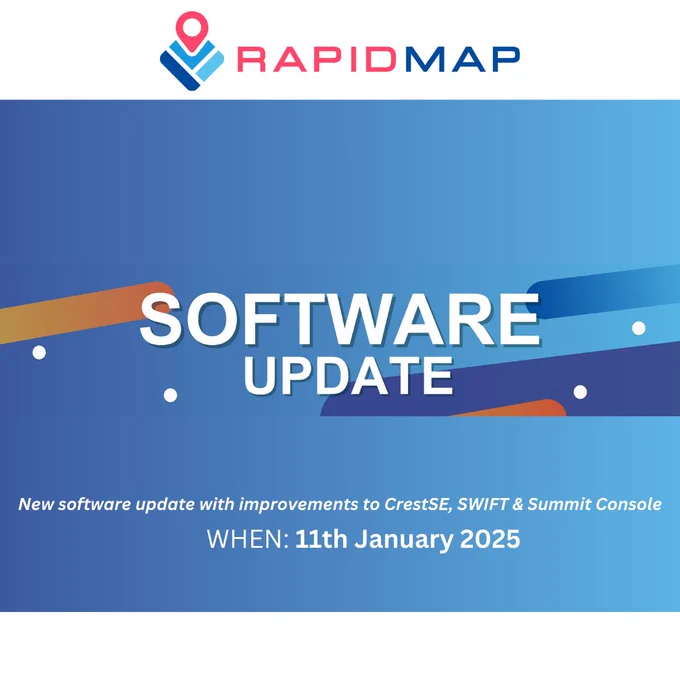 RAPIDMAP

SOFTWARE UPDATE

New software update with improvements to CrestSE, SWIFT & Summit Console

WHEN: 11th January 2025